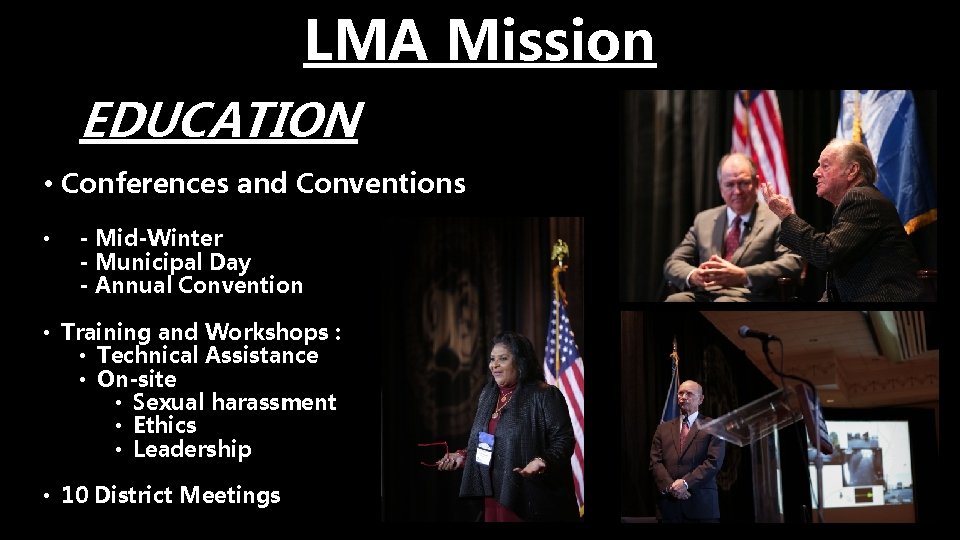 LMA Mission

EDUCATION

• Conferences and Conventions

• - Mid-Winter
- Municipal Day
- Annual Convention

• Training and Workshops :
• Technical Assistance
• On-site
• Sexual harassment
• Ethics
• Leadership

• 10 District Meetings